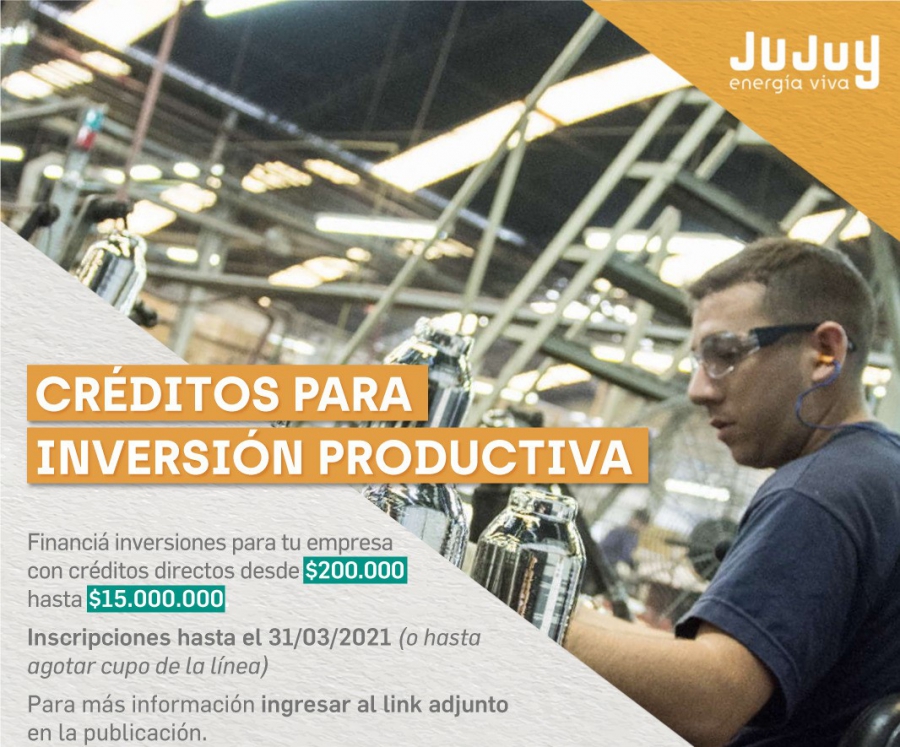 JuJuy
energía viva

CRÉDITOS PARA
INVERSIÓN PRODUCTIVA

Financiá inversiones para tu empresa con créditos directos desde $200.000 hasta $15.000.000

Inscripciones hasta el 31/03/2021 (o hasta agotar cupo de la línea)

Para más información ingresar al link adjunto en la publicación.